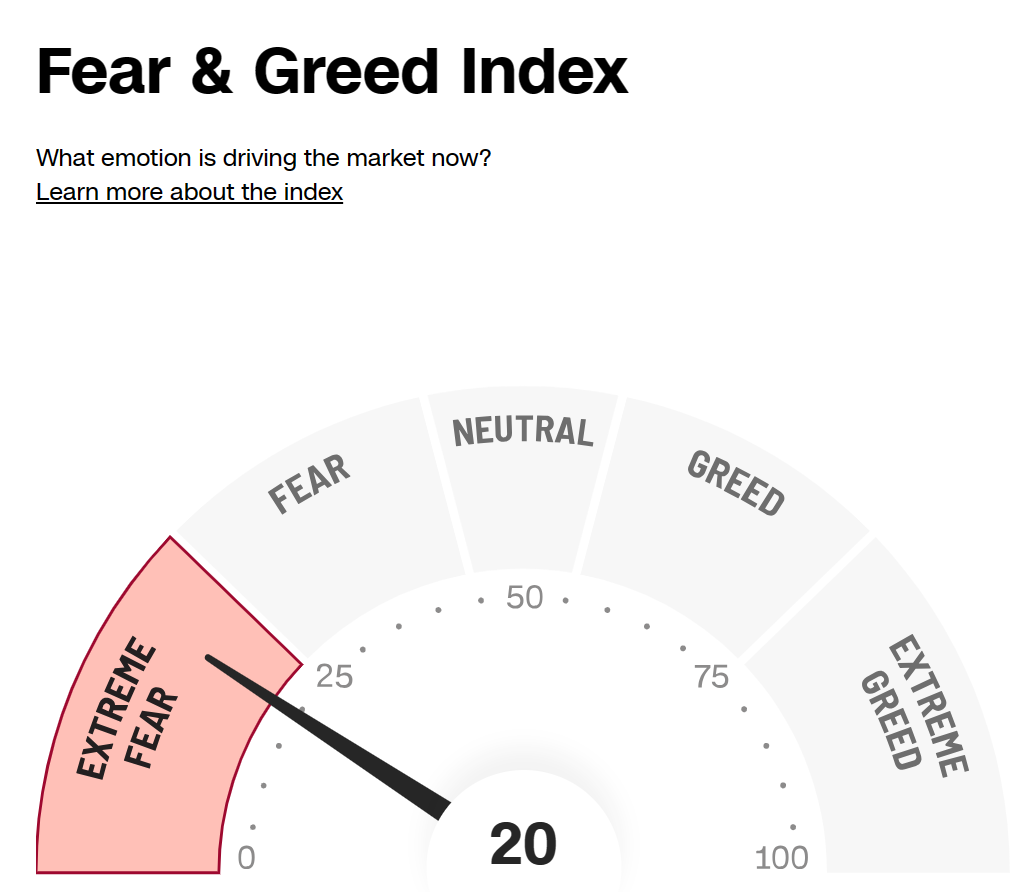 Fear & Greed Index

What emotion is driving the market now?
Learn more about the index

EXTREME FEAR
FEAR
NEUTRAL
GREED
EXTREME GREED

0
25
50
75
100

20